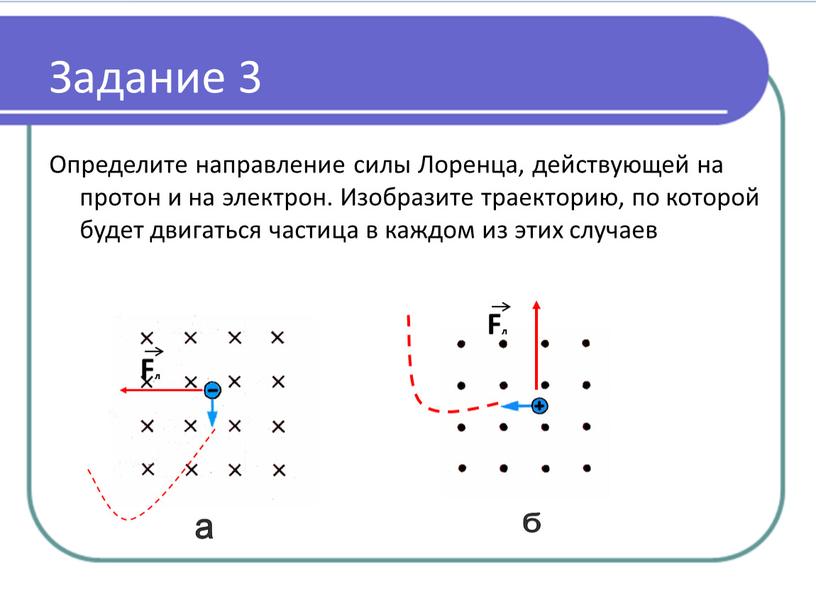 Задание 3

Определите направление силы Лоренца, действующей на протон и на электрон. Изобразите траекторию, по которой будет двигаться частица в каждом из этих случаев

$\vec{F}_л$

а

$\vec{F}_л$

б